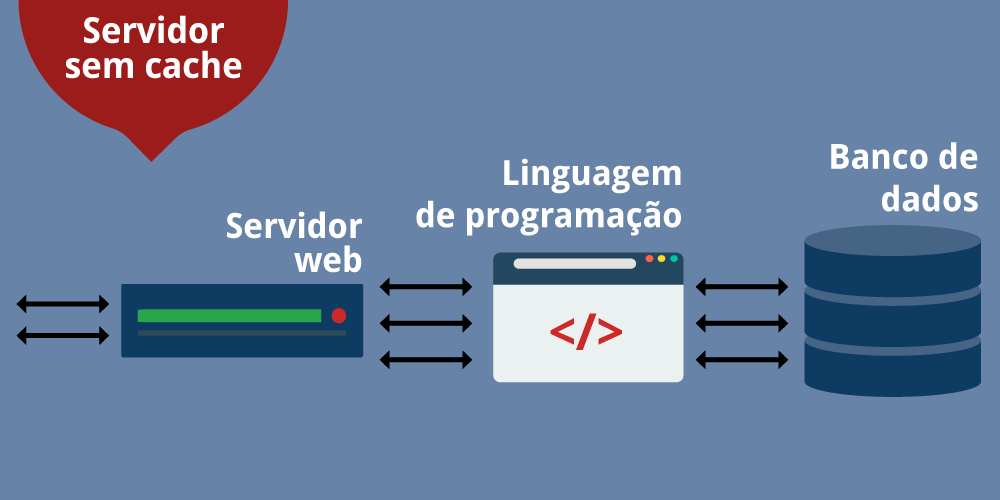 Servidor sem cache

Servidor web

Linguagem de programação

</>

Banco de dados